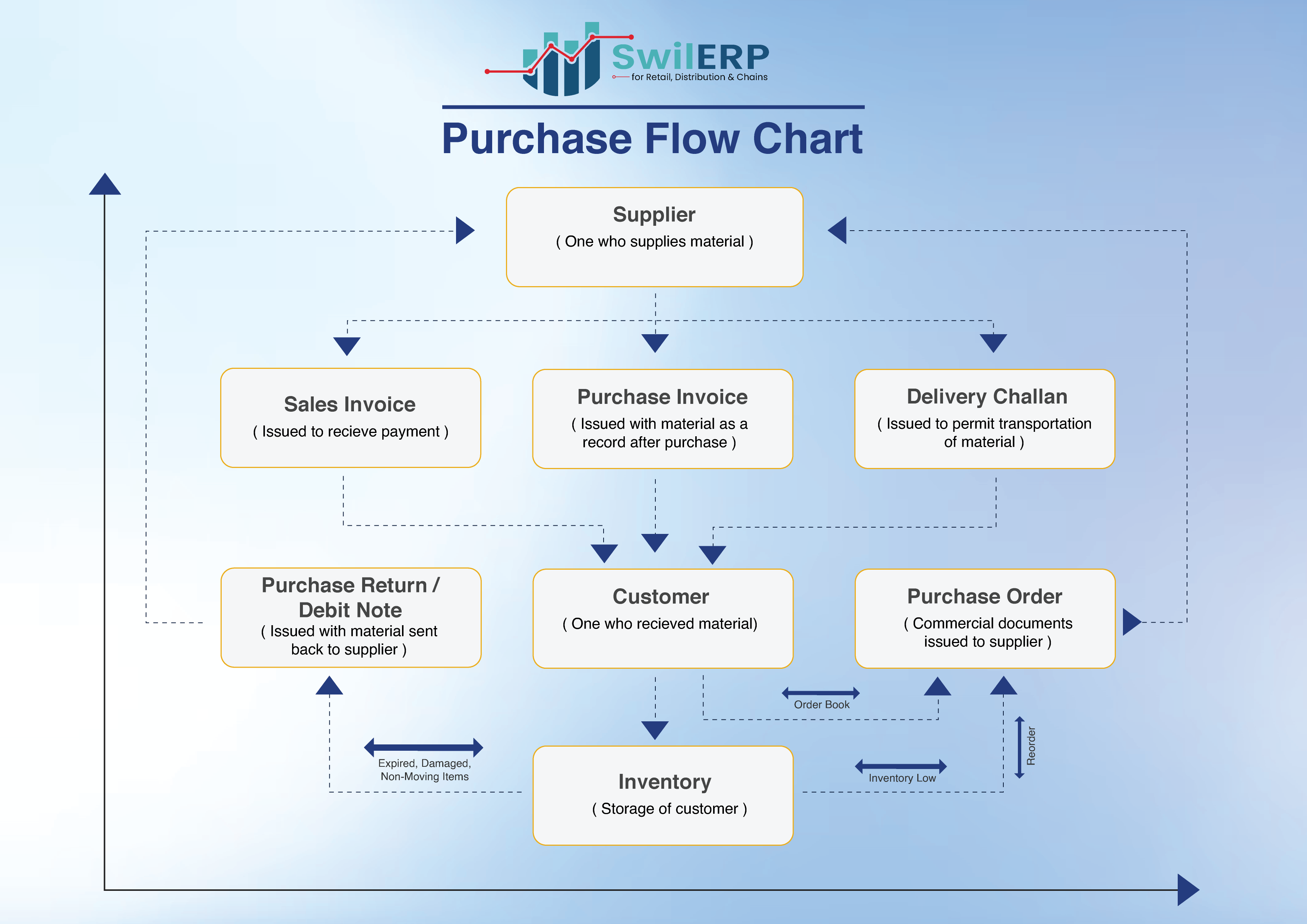 SwilERP
for Retail, Distribution & Chains

Purchase Flow Chart

Supplier
( One who supplies material )

Sales Invoice
( Issued to recieve payment )

Purchase Invoice
( Issued with material as a record after purchase )

Delivery Challan
( Issued to permit transportation of material )

Purchase Return / Debit Note
( Issued with material sent back to supplier )

Customer
( One who recieved material)

Purchase Order
( Commercial documents issued to supplier )

Order Book

Expired, Damaged, Non-Moving Items

Inventory
( Storage of customer )

Inventory Low

Reorder